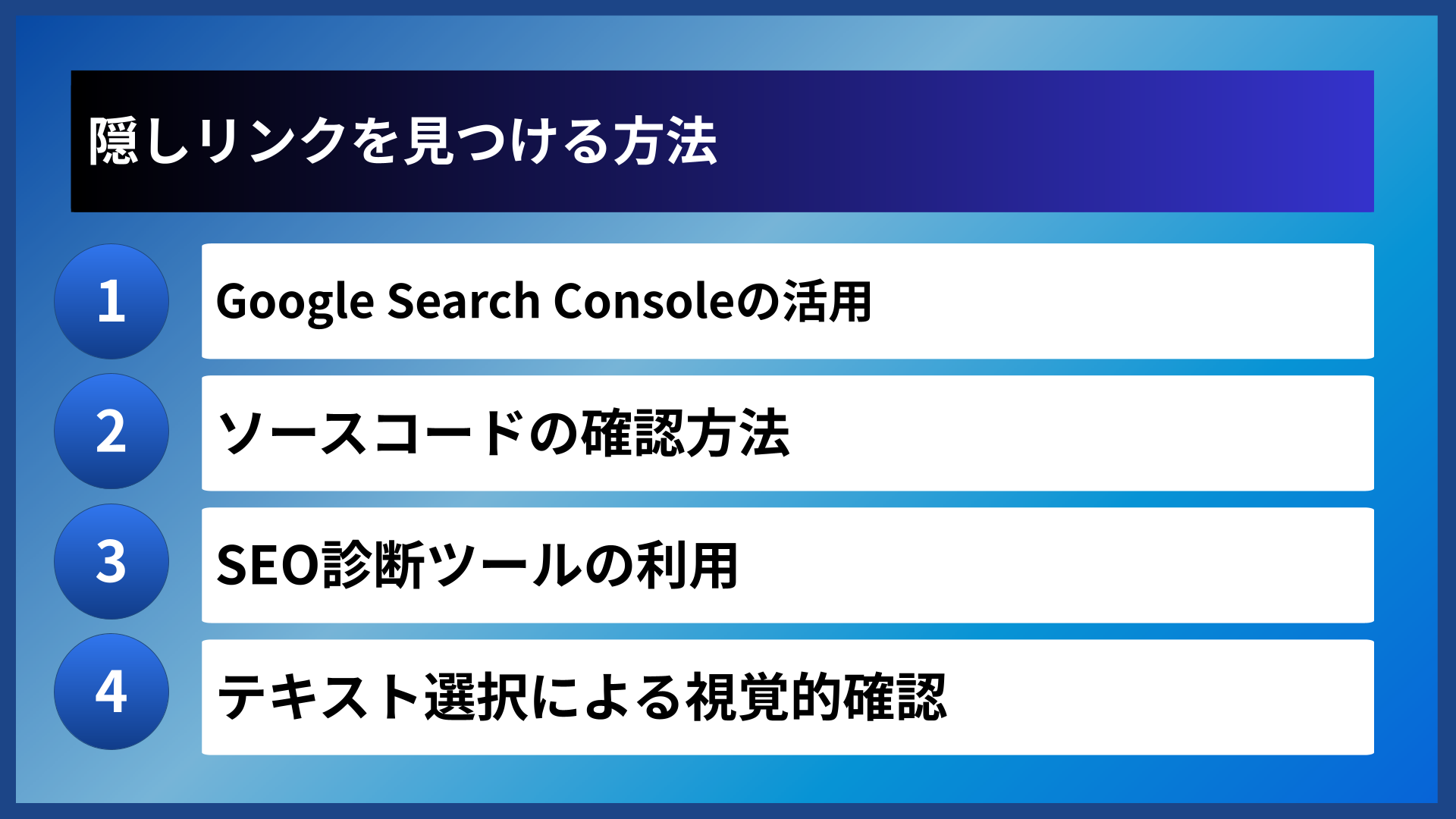 隠しリンクを見つける方法

1 Google Search Consoleの活用

2 ソースコードの確認方法

3 SEO診断ツールの利用

4 テキスト選択による視覚的確認